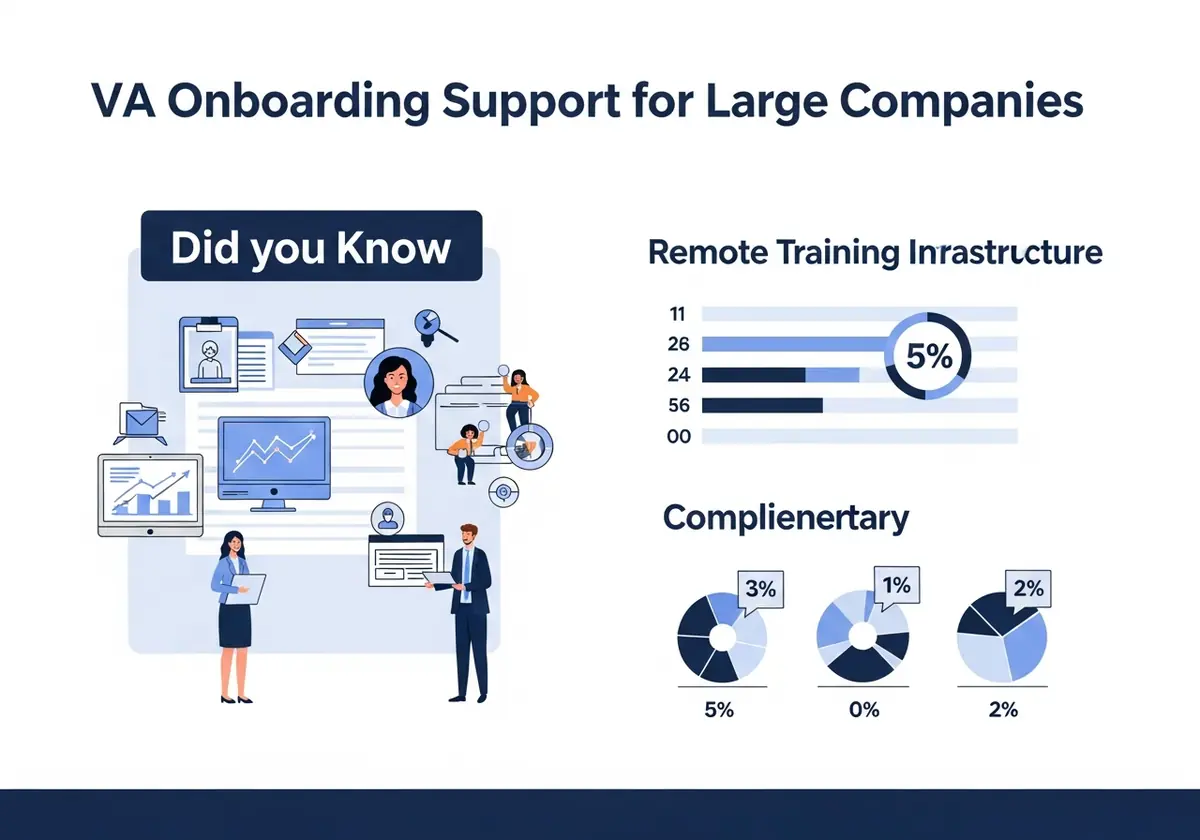 VA Onboarding Support for Large Companies

Did you Know

Remote Training Inrastructure

11
26
24
56
00

5%

Complienertary

3%
1%
2%

5%
0%
2%